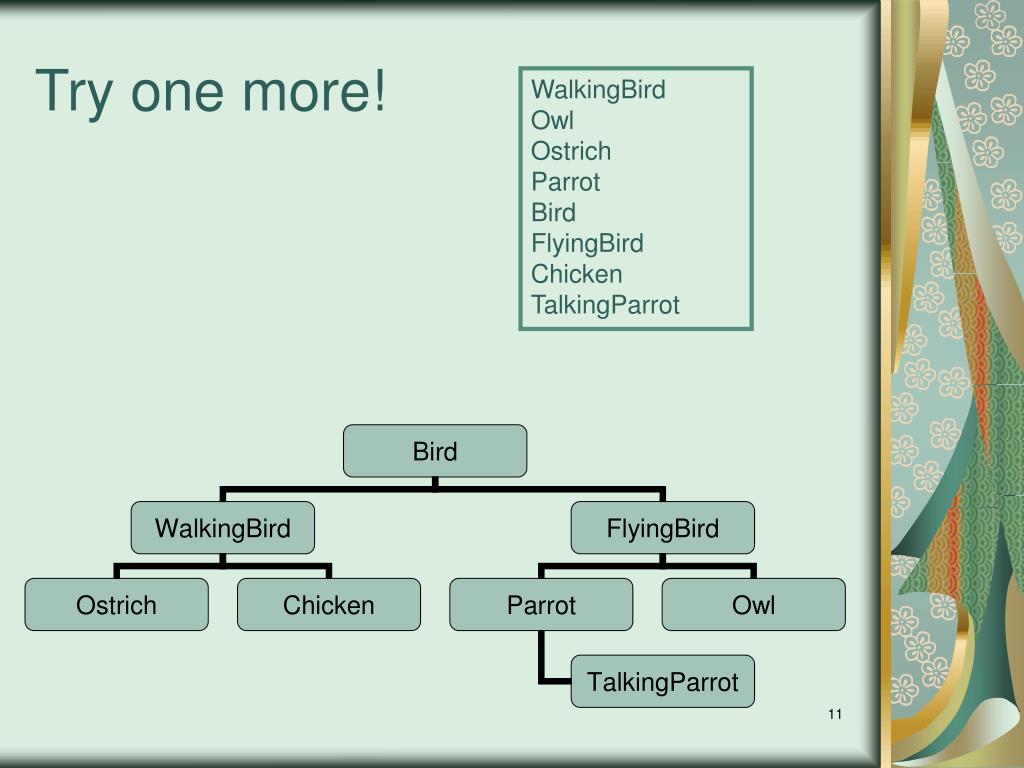 Try one more!

WalkingBird
Owl
Ostrich
Parrot
Bird
FlyingBird
Chicken
TalkingParrot

Bird

WalkingBird

FlyingBird

Ostrich

Chicken

Parrot

Owl

TalkingParrot

11